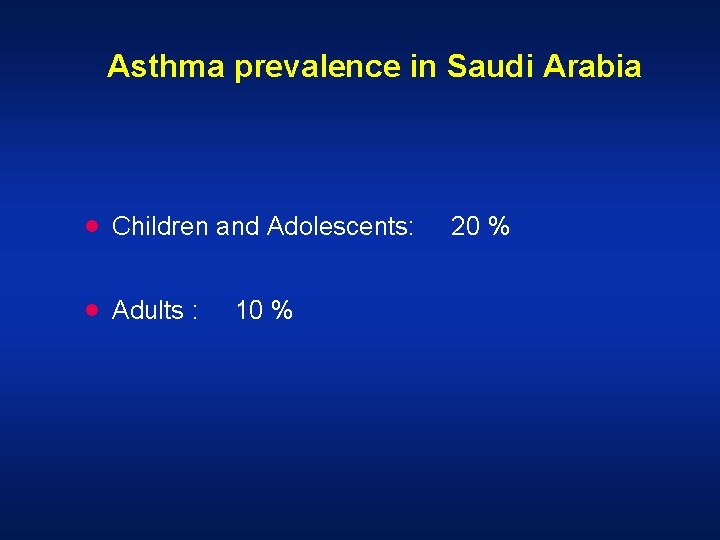 Asthma prevalence in Saudi Arabia

• Children and Adolescents: 20 %

• Adults : 10 %